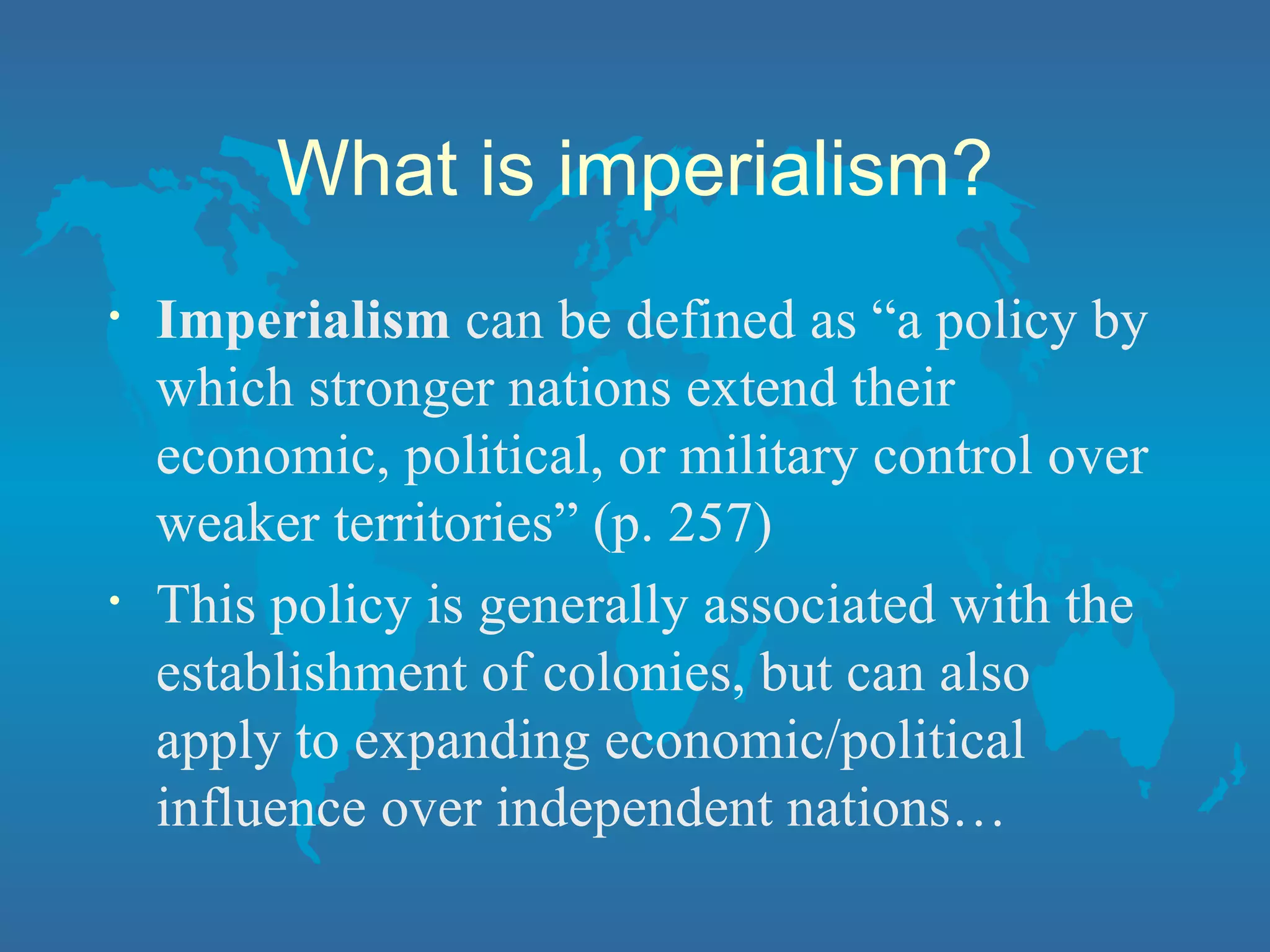 What is imperialism?

• Imperialism can be defined as “a policy by which stronger nations extend their economic, political, or military control over weaker territories” (p. 257)

• This policy is generally associated with the establishment of colonies, but can also apply to expanding economic/political influence over independent nations…